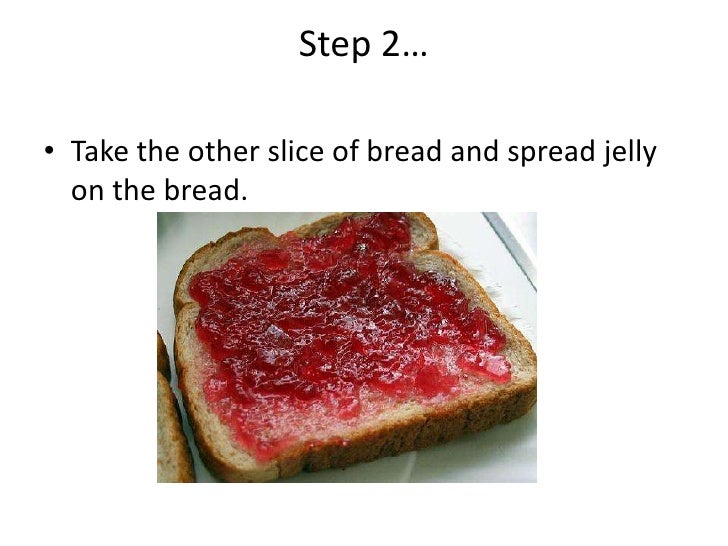 Step 2…

• Take the other slice of bread and spread jelly on the bread.